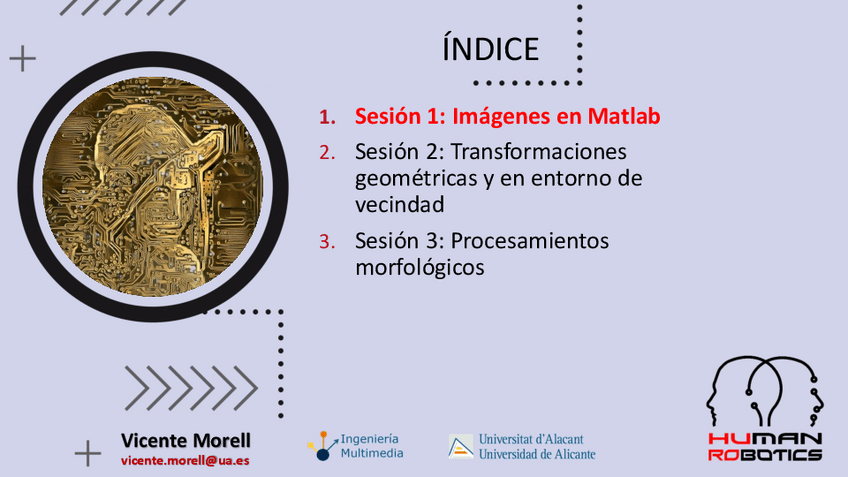 ÍNDICE

1. Sesión 1: Imágenes en Matlab
2. Sesión 2: Transformaciones geométricas y en entorno de vecindad
3. Sesión 3: Procesamientos morfológicos

Vicente Morell
vicente.morell@ua.es

Ingeniería Multimedia

Universitat d'Alacant
Universidad de Alicante

HUMAN ROBOTICS